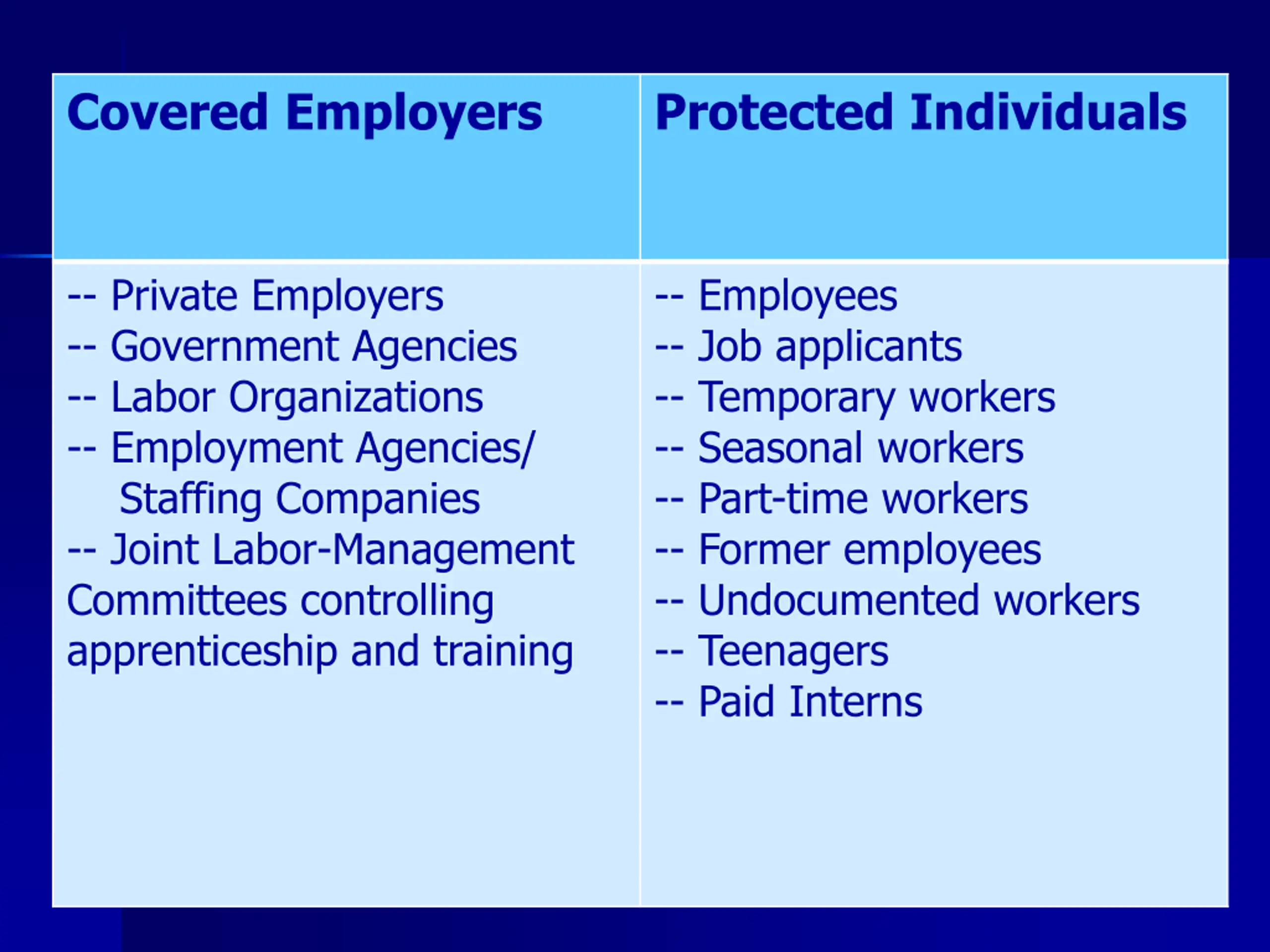 | Covered Employers | Protected Individuals |
|---|---|
| -- Private Employers<br>-- Government Agencies<br>-- Labor Organizations<br>-- Employment Agencies/ Staffing Companies<br>-- Joint Labor-Management Committees controlling apprenticeship and training | -- Employees<br>-- Job applicants<br>-- Temporary workers<br>-- Seasonal workers<br>-- Part-time workers<br>-- Former employees<br>-- Undocumented workers<br>-- Teenagers<br>-- Paid Interns |